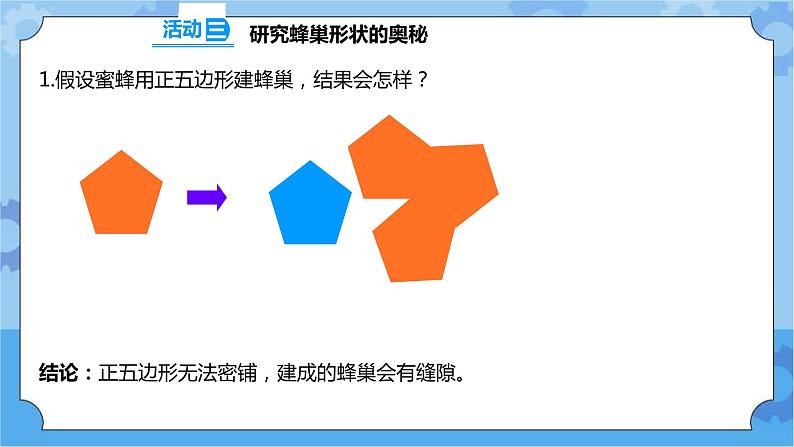 活动三 研究蜂巢形状的奥秘

1.假设蜜蜂用正五边形建蜂巢，结果会怎样？

结论：正五边形无法密铺，建成的蜂巢会有缝隙。